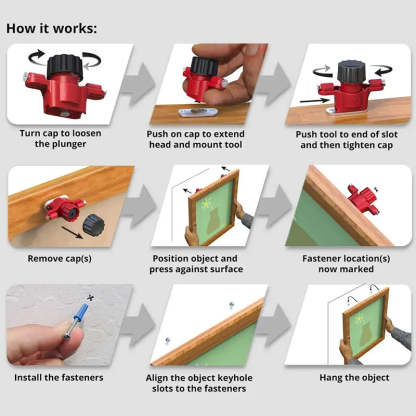 How it works:

Turn cap to loosen the plunger

Push on cap to extend head and mount tool

Push tool to end of slot and then tighten cap

Remove cap(s)

Position object and press against surface

Fastener location(s) now marked

Install the fasteners

Align the object keyhole slots to the fasteners

Hang the object